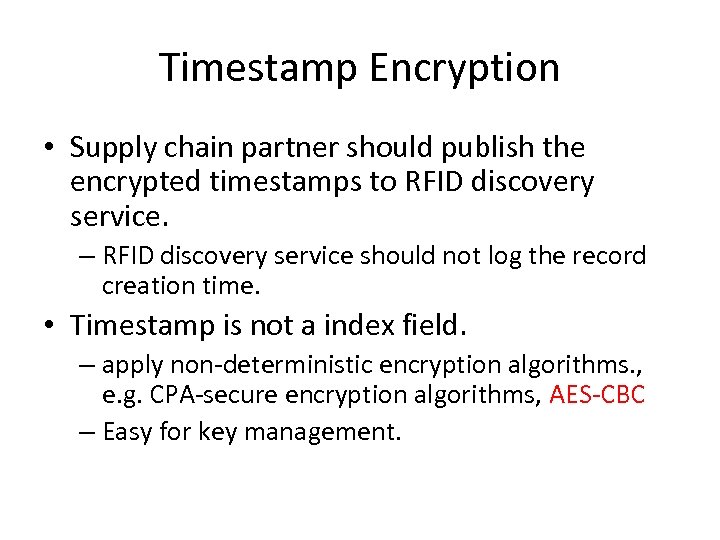 Timestamp Encryption

• Supply chain partner should publish the encrypted timestamps to RFID discovery service.
– RFID discovery service should not log the record creation time.

• Timestamp is not a index field.
– apply non-deterministic encryption algorithms., e.g. CPA-secure encryption algorithms, AES-CBC
– Easy for key management.